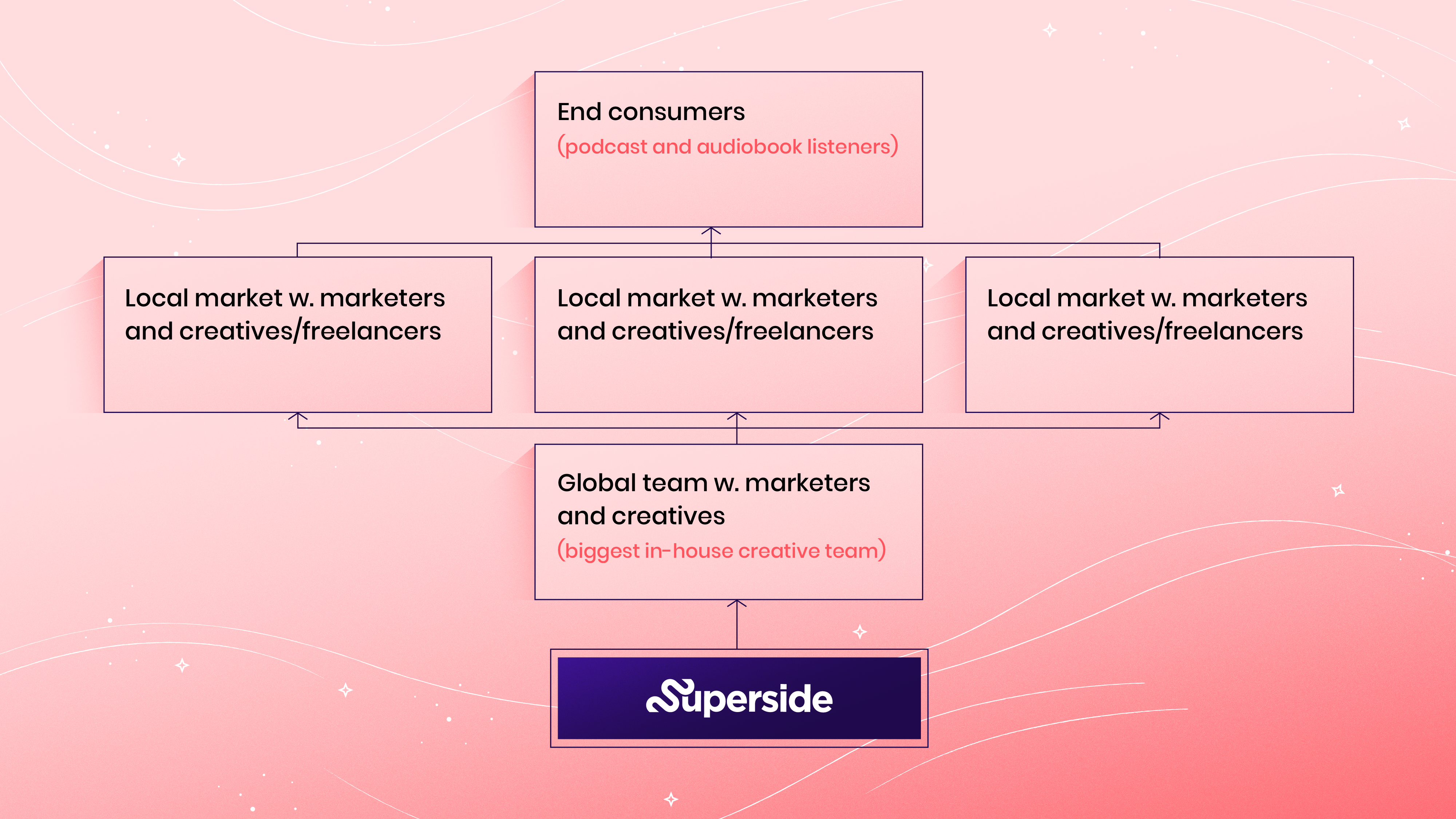 End consumers
(podcast and audiobook listeners)

Local market w. marketers and creatives/freelancers

Local market w. marketers and creatives/freelancers

Local market w. marketers and creatives/freelancers

Global team w. marketers and creatives
(biggest in-house creative team)

Superside